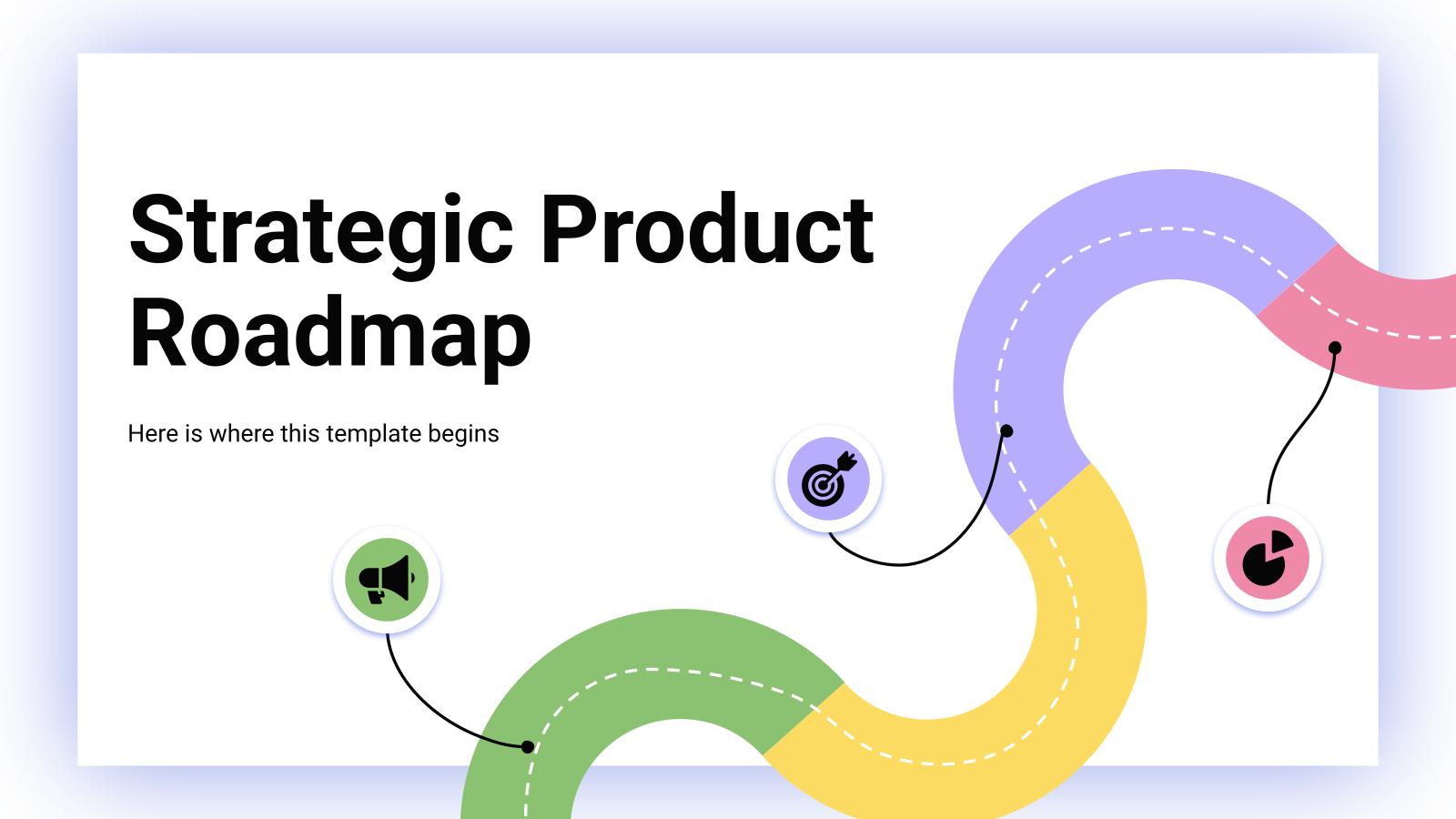 Strategic Product Roadmap

Here is where this template begins